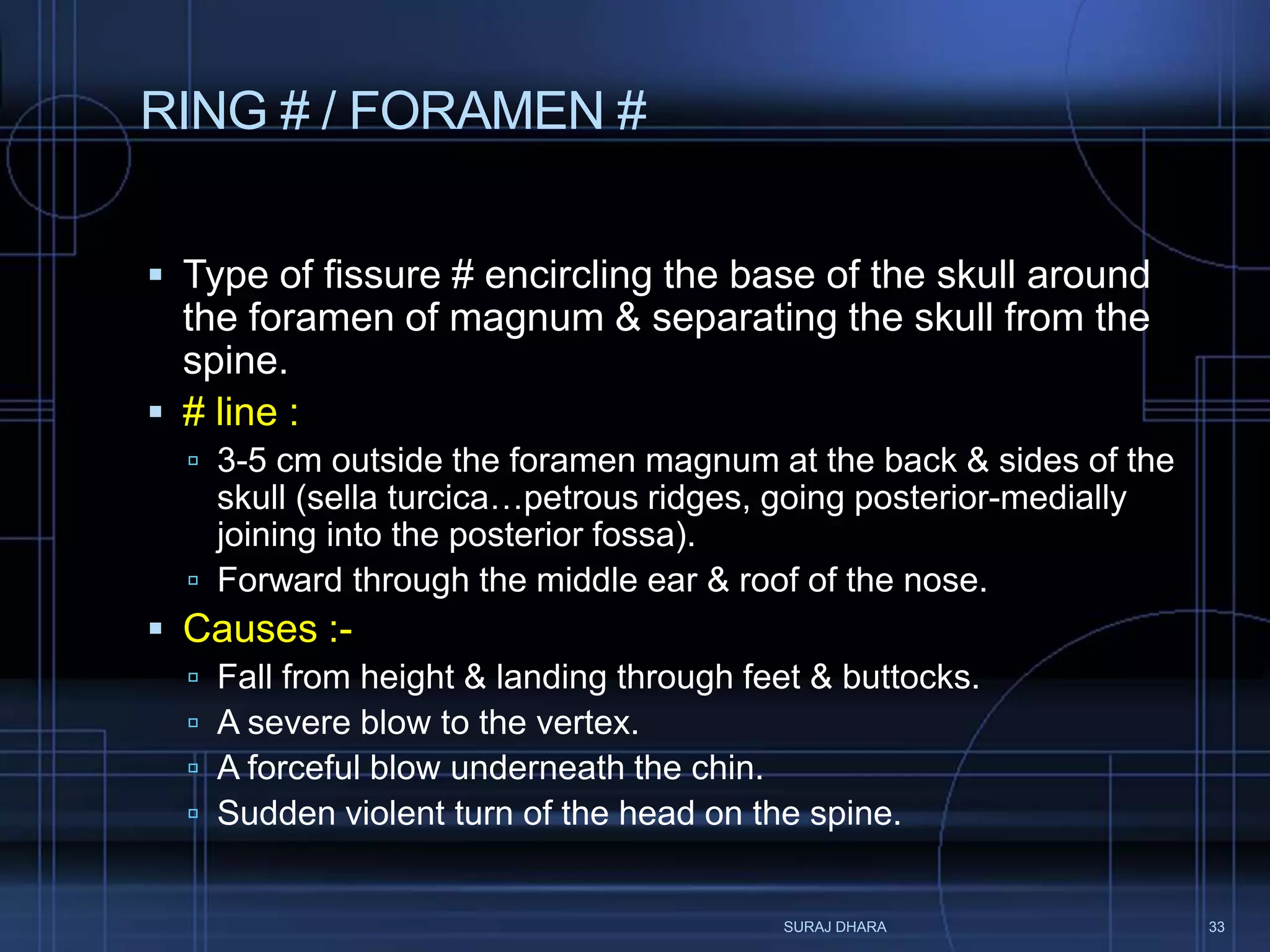 RING # / FORAMEN #

▪ Type of fissure # encircling the base of the skull around the foramen of magnum & separating the skull from the spine.
▪ # line :
▫ 3-5 cm outside the foramen magnum at the back & sides of the skull (sella turcica…petrous ridges, going posterior-medially joining into the posterior fossa).
▫ Forward through the middle ear & roof of the nose.
▪ Causes :-
▫ Fall from height & landing through feet & buttocks.
▫ A severe blow to the vertex.
▫ A forceful blow underneath the chin.
▫ Sudden violent turn of the head on the spine.

SURAJ DHARA

33